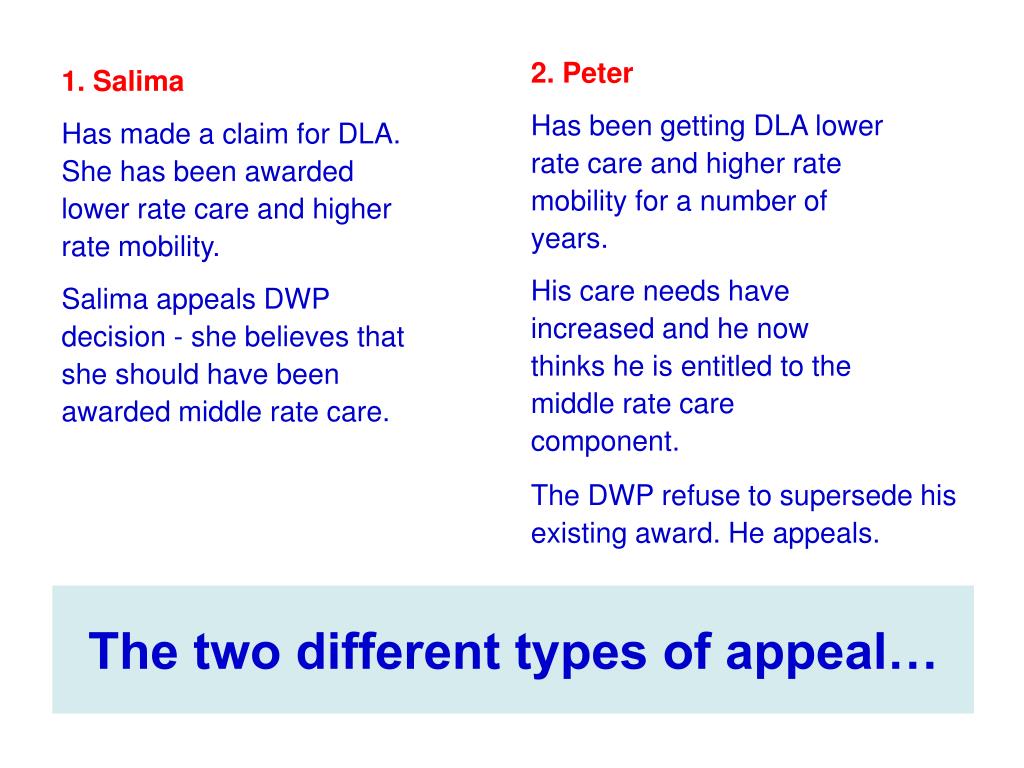 1. Salima

Has made a claim for DLA. She has been awarded lower rate care and higher rate mobility.

Salima appeals DWP decision - she believes that she should have been awarded middle rate care.

2. Peter

Has been getting DLA lower rate care and higher rate mobility for a number of years.

His care needs have increased and he now thinks he is entitled to the middle rate care component.

The DWP refuse to supersede his existing award. He appeals.

The two different types of appeal…